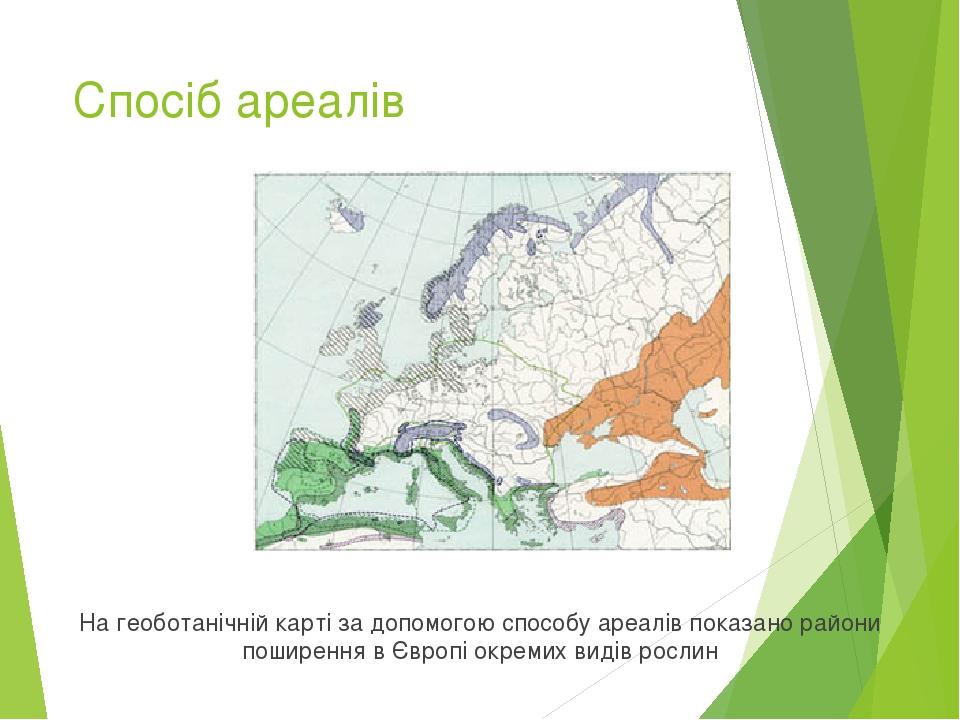 Спосіб ареалів

На геоботанічній карті за допомогою способу ареалів показано райони поширення в Європі окремих видів рослин